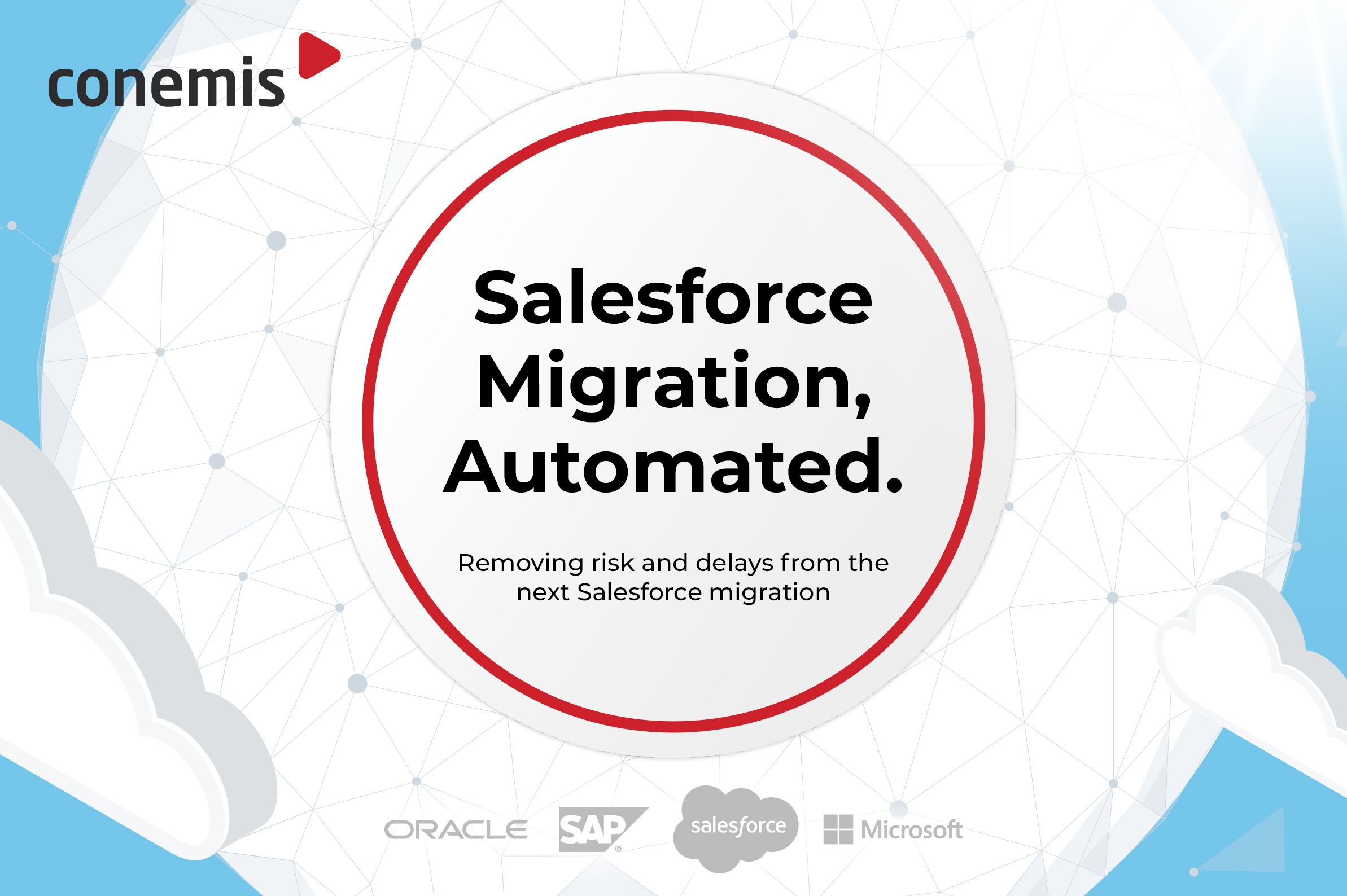 conemis

Salesforce Migration, Automated.

Removing risk and delays from the next Salesforce migration

ORACLE SAP salesforce Microsoft